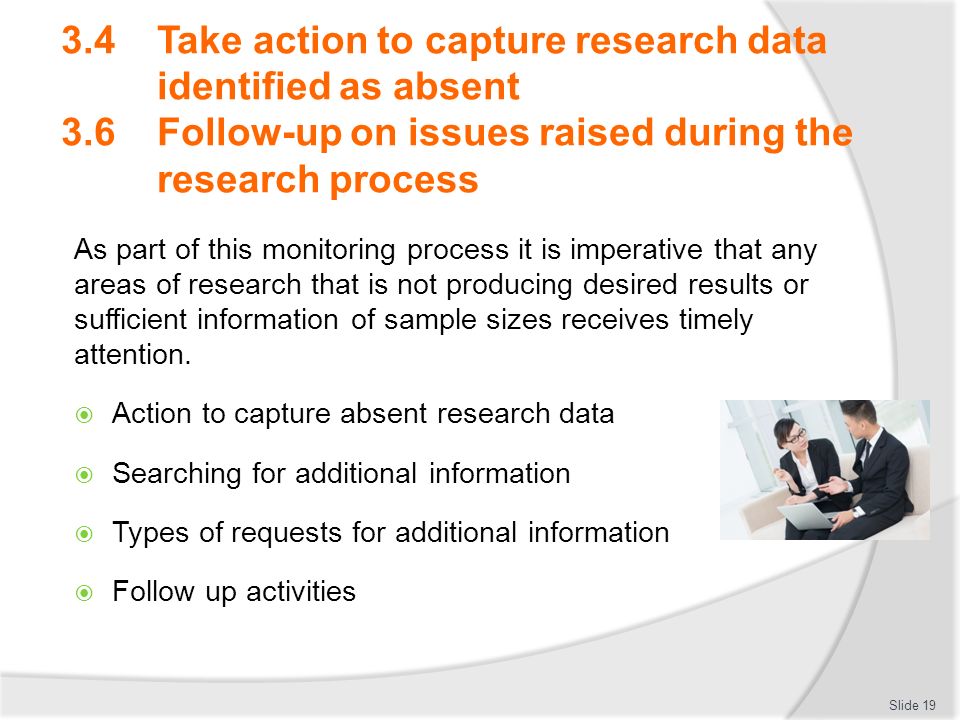 3.4 Take action to capture research data identified as absent
3.6 Follow-up on issues raised during the research process

As part of this monitoring process it is imperative that any areas of research that is not producing desired results or sufficient information of sample sizes receives timely attention.

Action to capture absent research data

Searching for additional information

Types of requests for additional information

Follow up activities

Slide 19